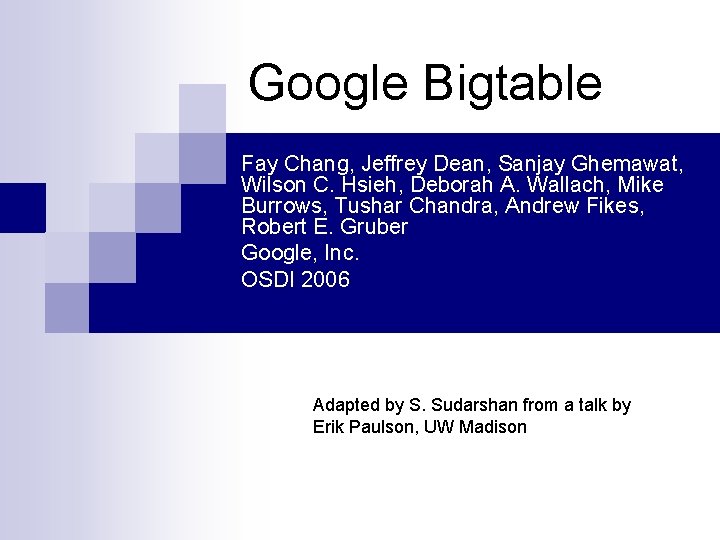 Google Bigtable

Fay Chang, Jeffrey Dean, Sanjay Ghemawat, Wilson C. Hsieh, Deborah A. Wallach, Mike Burrows, Tushar Chandra, Andrew Fikes, Robert E. Gruber

Google, Inc.

OSDI 2006

Adapted by S. Sudarshan from a talk by Erik Paulson, UW Madison